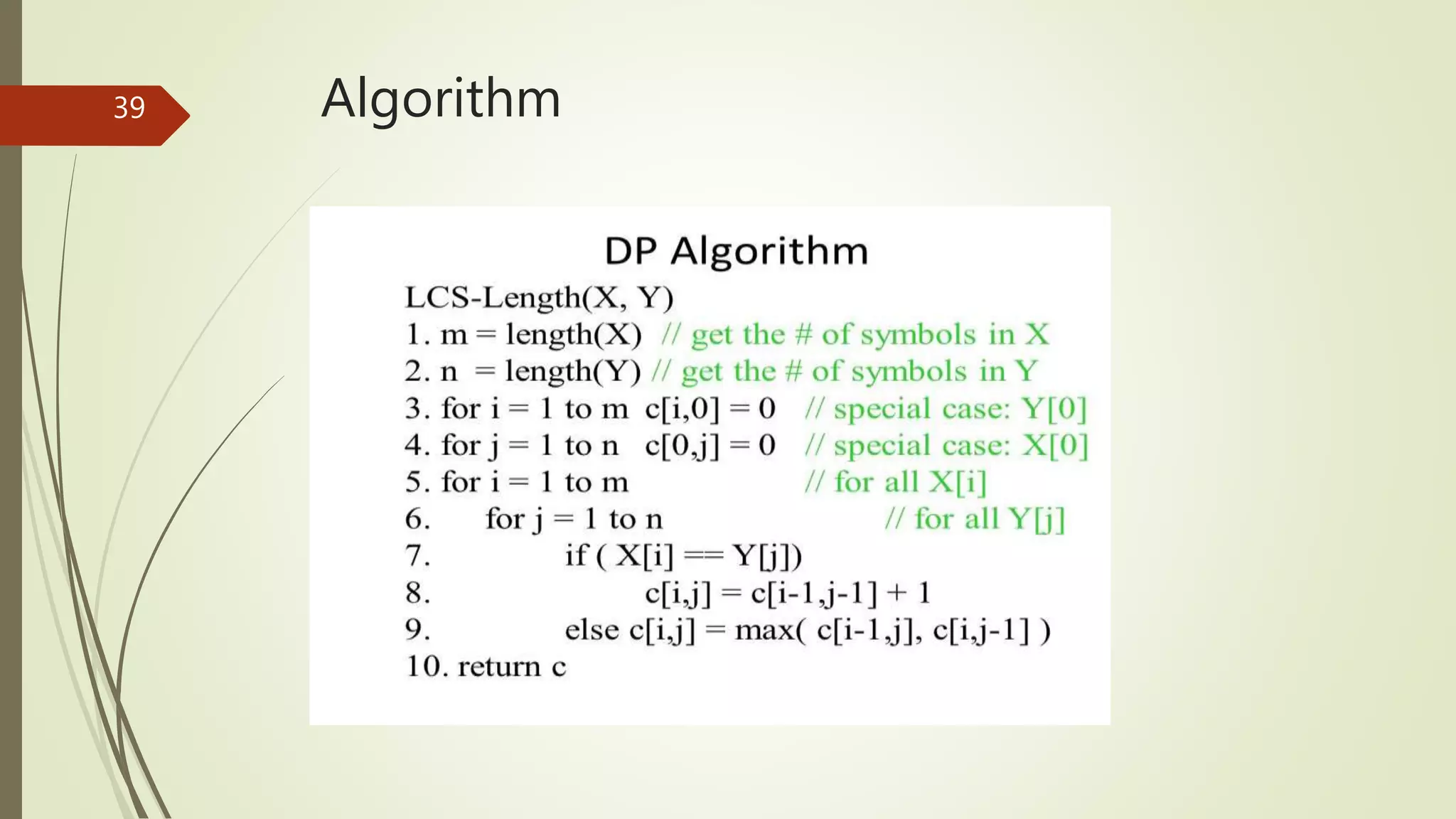 39

Algorithm

DP Algorithm

LCS-Length(X, Y)
1. m = length(X) // get the # of symbols in X
2. n = length(Y) // get the # of symbols in Y
3. for i = 1 to m c[i,0] = 0 // special case: Y[0]
4. for j = 1 to n c[0,j] = 0 // special case: X[0]
5. for i = 1 to m // for all X[i]
6. for j = 1 to n // for all Y[j]
7. if ( X[i] == Y[j])
8. c[i,j] = c[i-1,j-1] + 1
9. else c[i,j] = max( c[i-1,j], c[i,j-1] )
10. return c